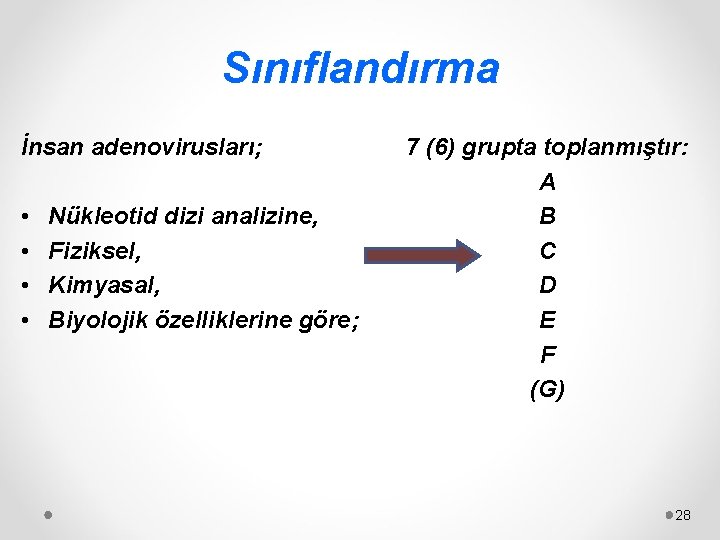 Sınıflandırma

İnsan adenovirusları;

• Nükleotid dizi analizine,
• Fiziksel,
• Kimyasal,
• Biyolojik özelliklerine göre;

7 (6) grupta toplanmıştır:
A
B
C
D
E
F
(G)

28